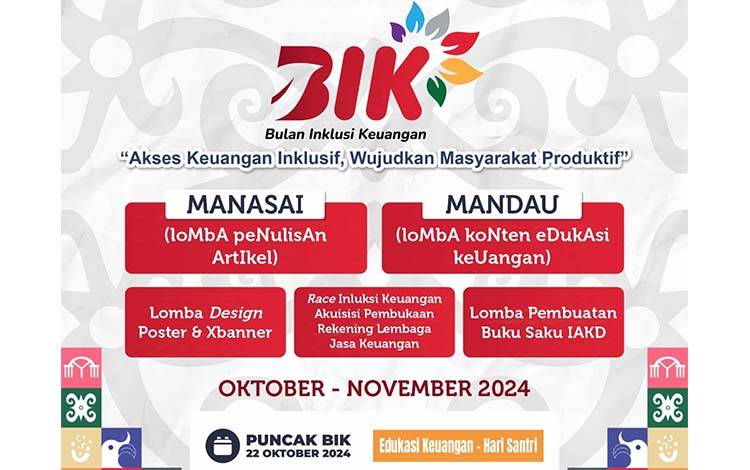 BIK
Bulan Inklusi Keuangan

"Akses Keuangan Inklusif, Wujudkan Masyarakat Produktif"

MANASAI
(loMbA peNulisAn ArtIkel)

MANDAU
(loMbA koNten eDukAsi keUangan)

Lomba Design Poster & Xbanner

Race Inluksi Keuangan Akuisisi Pembukaan Rekening Lembaga Jasa Keuangan

Lomba Pembuatan Buku Saku IAKD

OKTOBER - NOVEMBER 2024

PUNCAK BIK
22 OKTOBER 2024

Edukasi Keuangan - Hari Santri